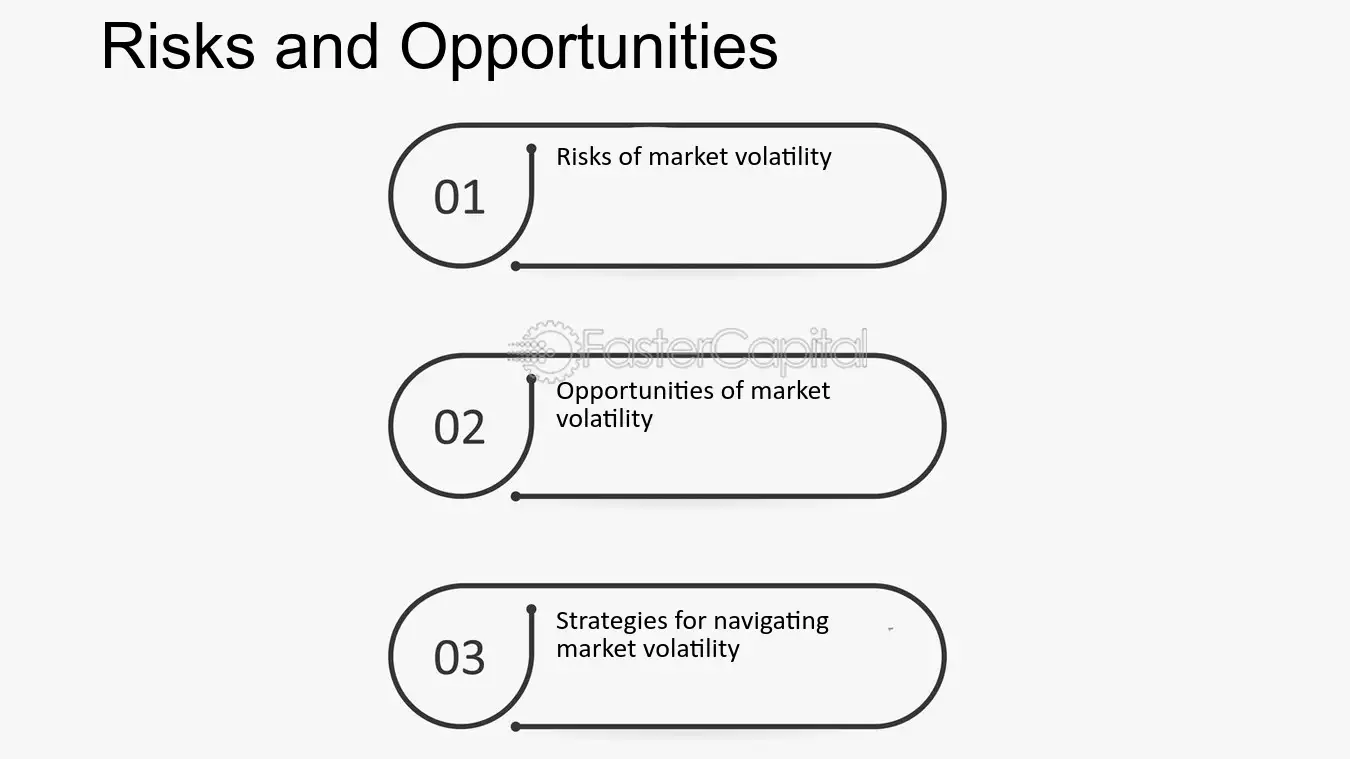 Risks and Opportunities

01

Risks of market volatility

02

Opportunities of market volatility

03

Strategies for navigating market volatility

FasterCapital